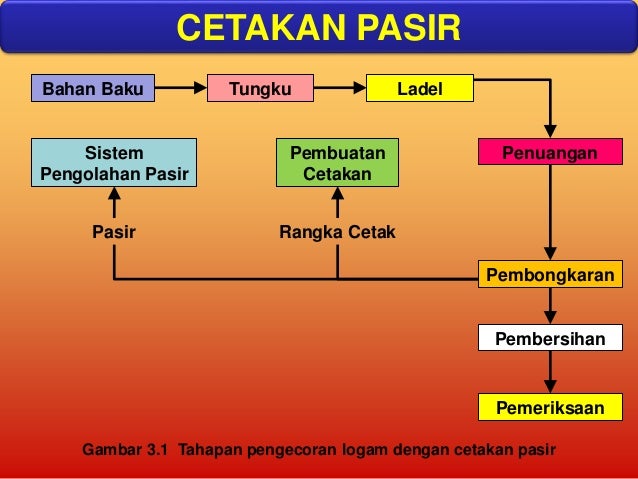 CETAKAN PASIR

Bahan Baku

Tungku

Ladel

Sistem Pengolahan Pasir

Pembuatan Cetakan

Penuangan

Pasir

Rangka Cetak

Pembongkaran

Pembersihan

Pemeriksaan

Gambar 3.1 Tahapan pengecoran logam dengan cetakan pasir